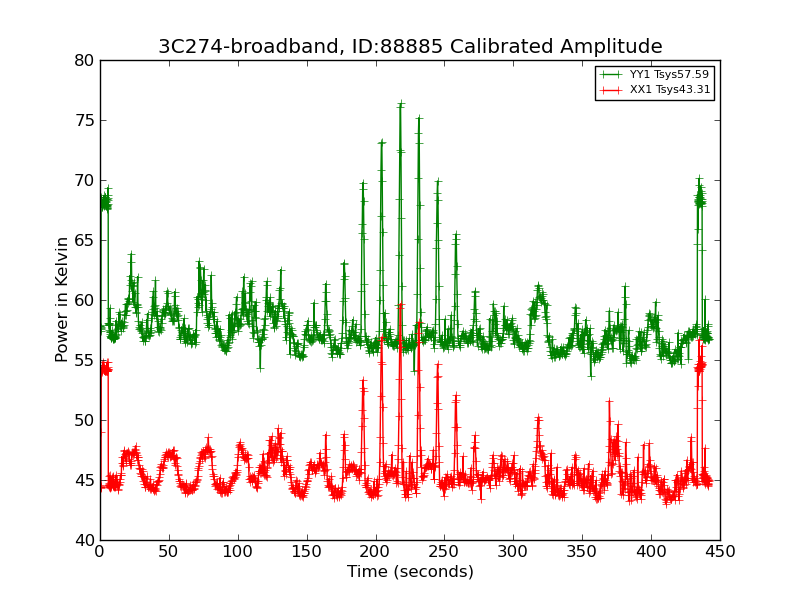 3C274-broadband, ID:88885 Calibrated Amplitude

YY1 Tsys57.59
XX1 Tsys43.31

Power in Kelvin

80
75
70
65
60
55
50
45
40

0 50 100 150 200 250 300 350 400 450

Time (seconds)